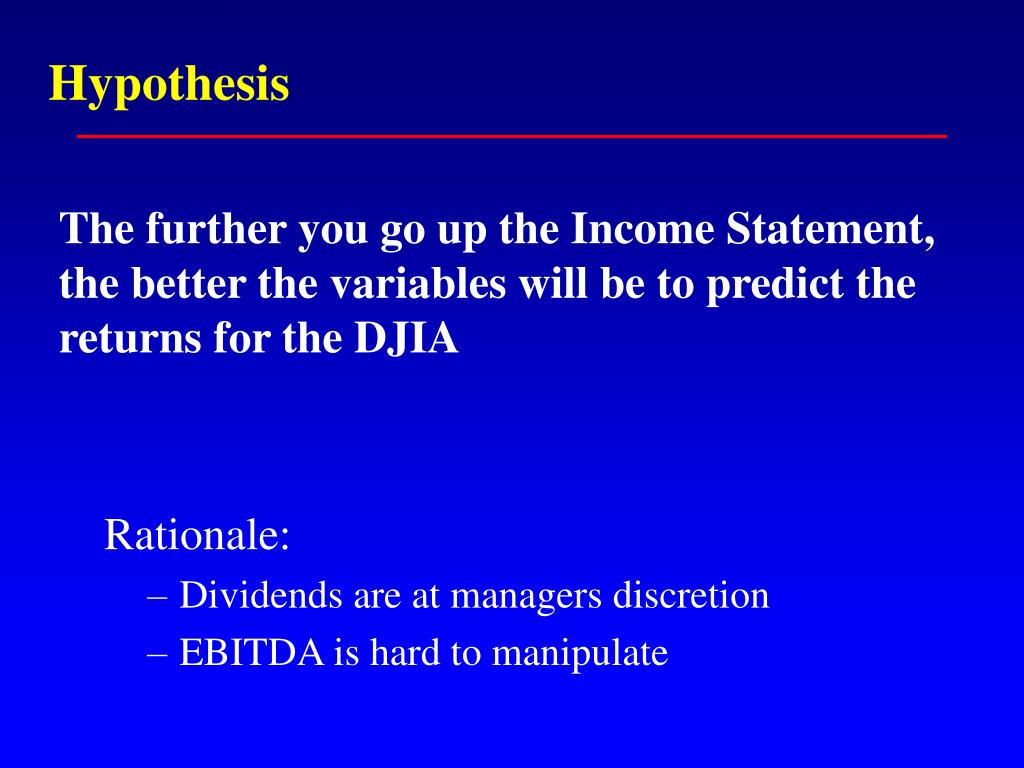 Hypothesis

The further you go up the Income Statement, the better the variables will be to predict the returns for the DJIA

Rationale:
– Dividends are at managers discretion
– EBITDA is hard to manipulate